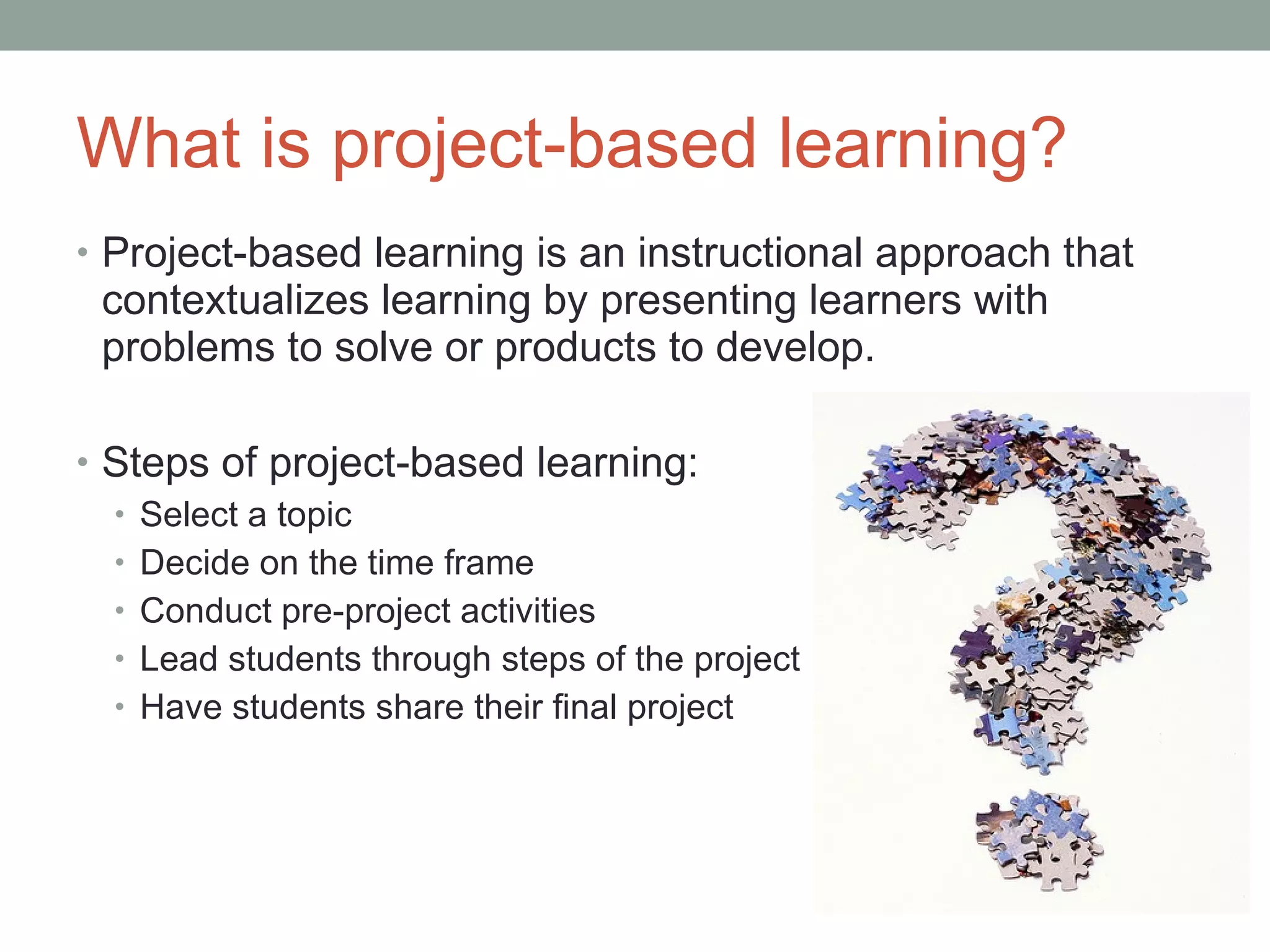 What is project-based learning?

• Project-based learning is an instructional approach that contextualizes learning by presenting learners with problems to solve or products to develop.

• Steps of project-based learning:
  • Select a topic
  • Decide on the time frame
  • Conduct pre-project activities
  • Lead students through steps of the project
  • Have students share their final project